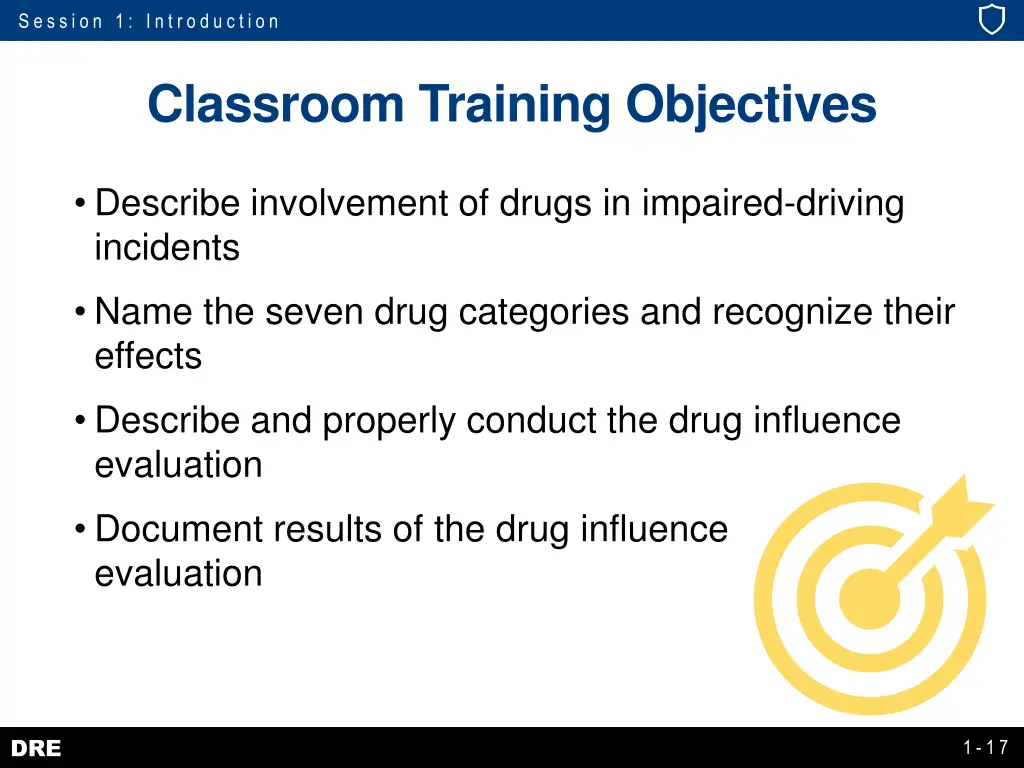 Session 1: Introduction

Classroom Training Objectives

• Describe involvement of drugs in impaired-driving incidents

• Name the seven drug categories and recognize their effects

• Describe and properly conduct the drug influence evaluation

• Document results of the drug influence evaluation

DRE

1-17